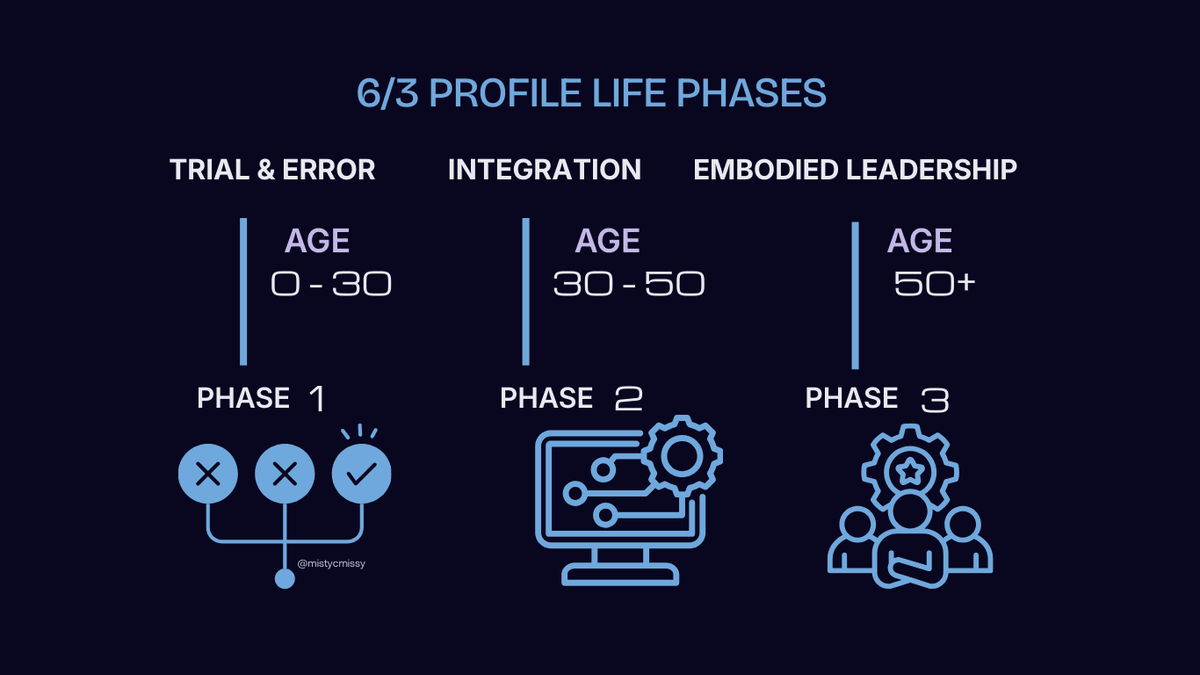 6/3 PROFILE LIFE PHASES

TRIAL & ERROR

AGE
0 - 30

PHASE 1

@mistycmissy

INTEGRATION

AGE
30 - 50

PHASE 2

EMBODIED LEADERSHIP

AGE
50+

PHASE 3